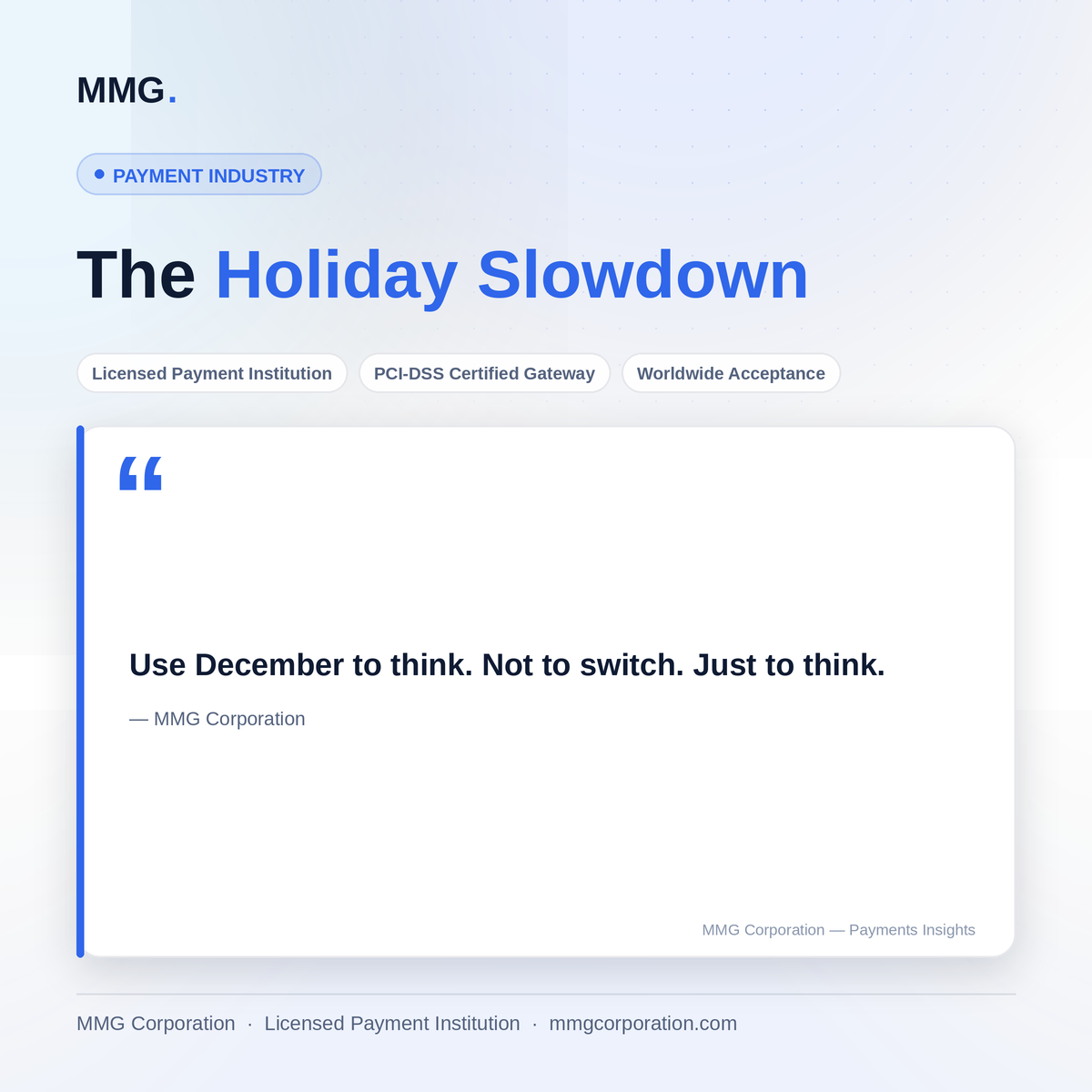 MMG.

PAYMENT INDUSTRY

The Holiday Slowdown

Licensed Payment Institution

PCI-DSS Certified Gateway

Worldwide Acceptance

“

Use December to think. Not to switch. Just to think.

— MMG Corporation

MMG Corporation — Payments Insights

MMG Corporation · Licensed Payment Institution · mmgcorporation.com